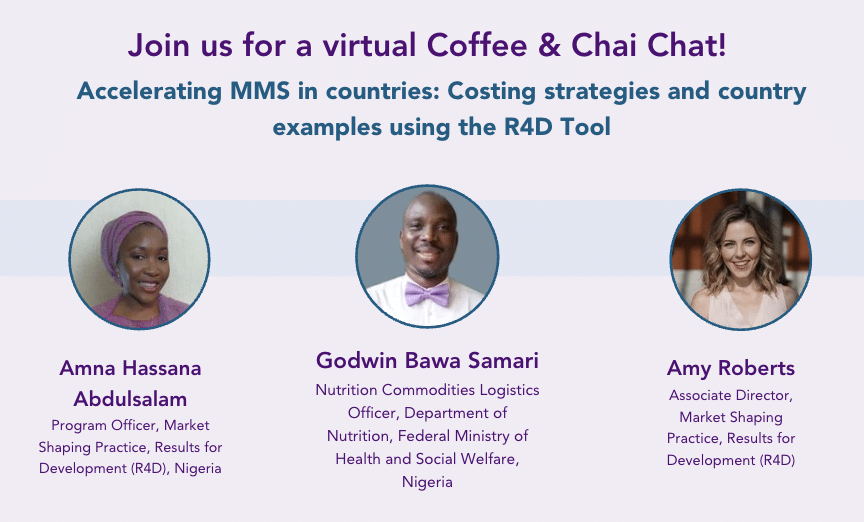 Join us for a virtual Coffee & Chai Chat!

Accelerating MMS in countries: Costing strategies and country examples using the R4D Tool

Amna Hassana Abdulsalam

Program Officer, Market Shaping Practice, Results for Development (R4D), Nigeria

Godwin Bawa Samari

Nutrition Commodities Logistics Officer, Department of Nutrition, Federal Ministry of Health and Social Welfare, Nigeria

Amy Roberts

Associate Director, Market Shaping Practice, Results for Development (R4D)